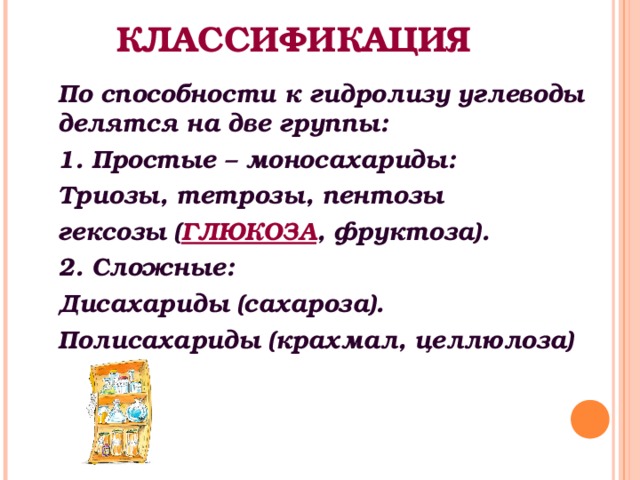 КЛАССИФИКАЦИЯ

По способности к гидролизу углеводы делятся на две группы:

1. Простые – моносахариды:

Триозы, тетрозы, пентозы

гексозы (ГЛЮКОЗА, фруктоза).

2. Сложные:

Дисахариды (сахароза).

Полисахариды (крахмал, целлюлоза)